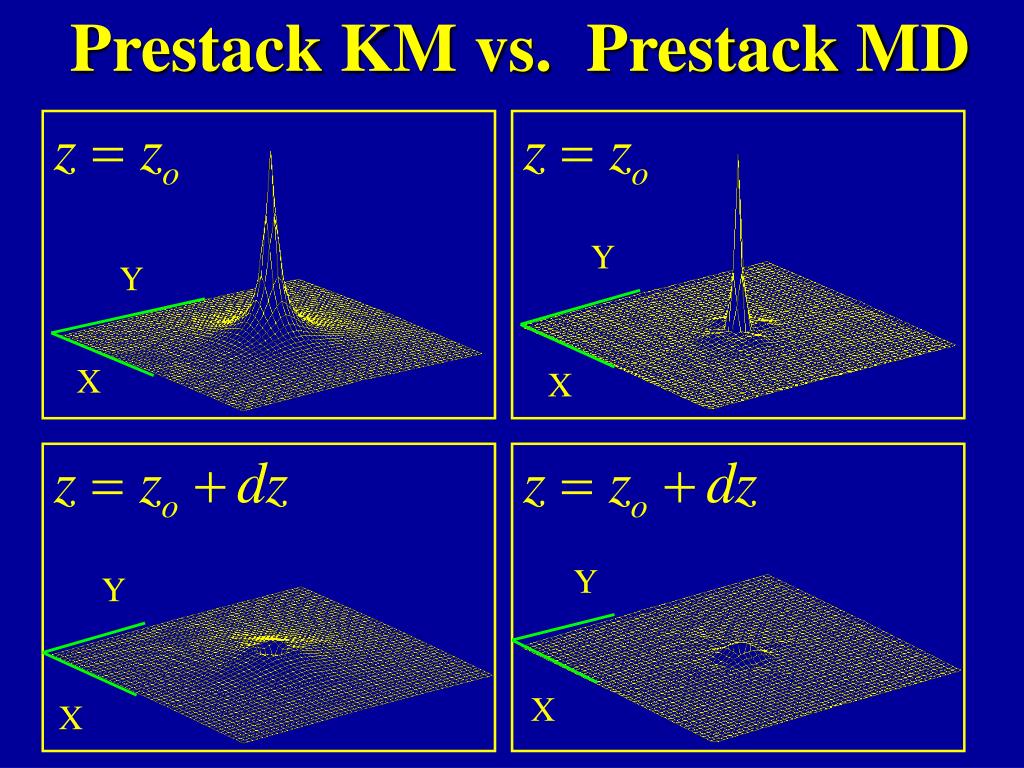 Prestack KM vs. Prestack MD

$z = z_o$

Y

X

$z = z_o$

Y

X

$z = z_o + dz$

Y

X

$z = z_o + dz$

Y

X